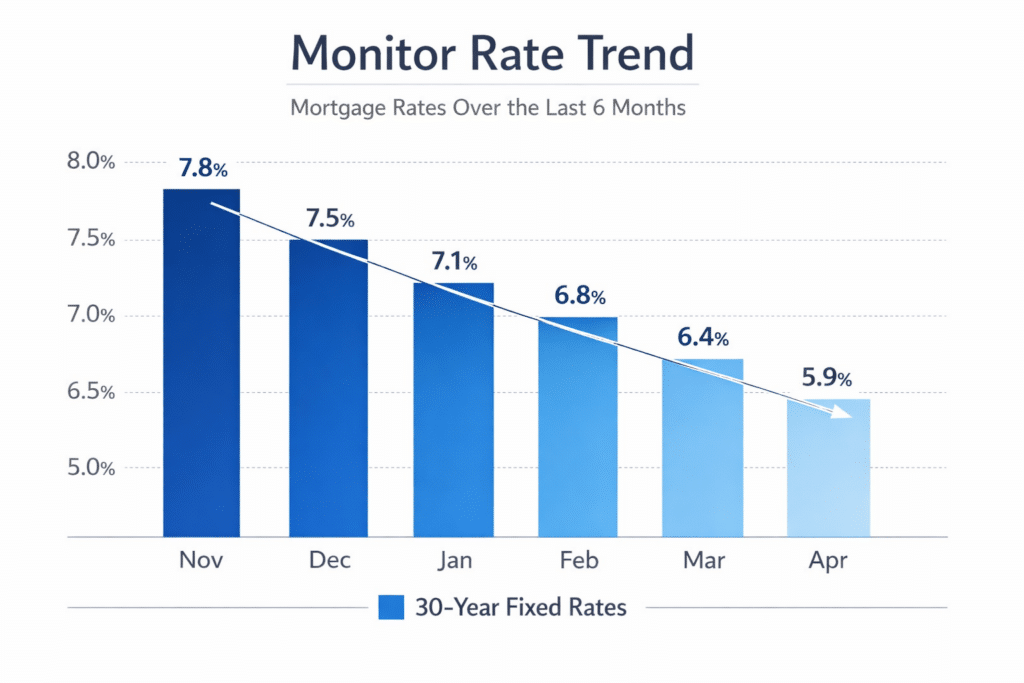 Monitor Rate Trend

Mortgage Rates Over the Last 6 Months

8.0%
7.5%
7.0%
6.5%
5.0%

7.8%
7.5%
7.1%
6.8%
6.4%
5.9%

Nov
Dec
Jan
Feb
Mar
Apr

30-Year Fixed Rates